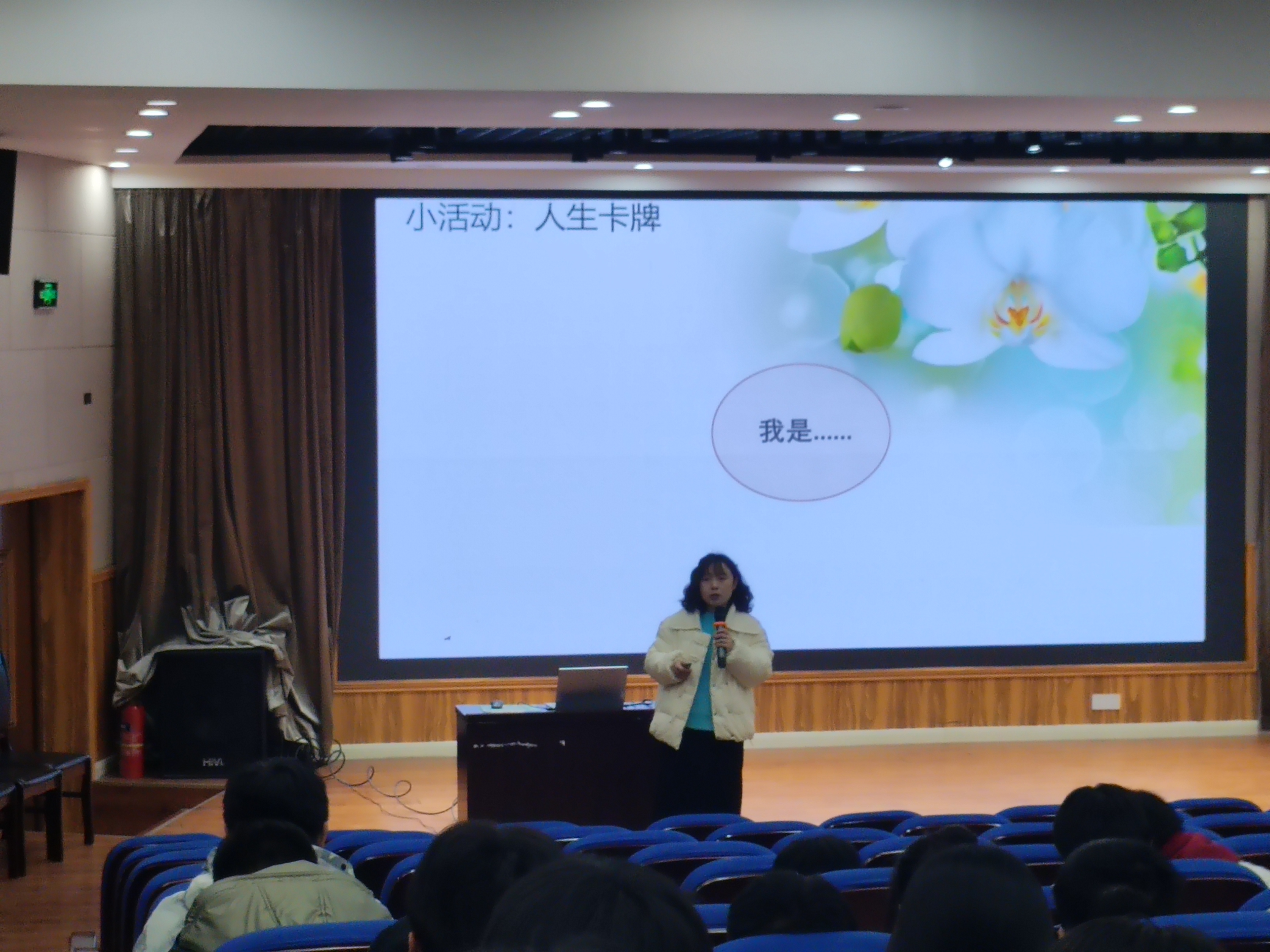 小活动：人生卡牌

我是......

HiVi